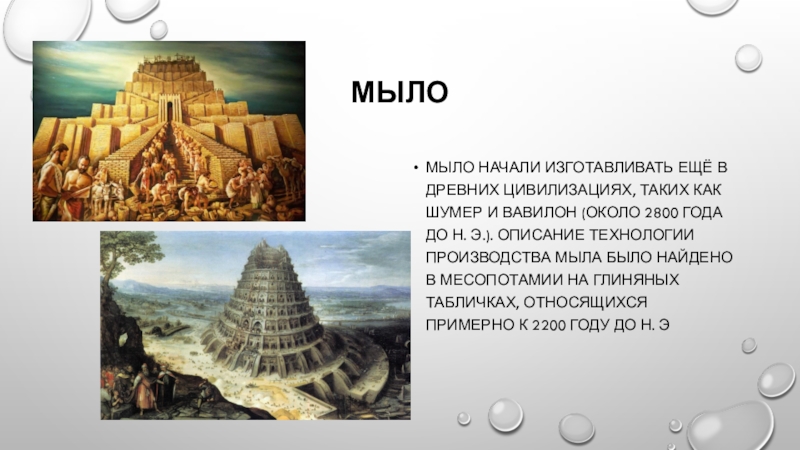 МЫЛО

• МЫЛО НАЧАЛИ ИЗГОТАВЛИВАТЬ ЕЩЁ В ДРЕВНИХ ЦИВИЛИЗАЦИЯХ, ТАКИХ КАК ШУМЕР И ВАВИЛОН (ОКОЛО 2800 ГОДА ДО Н. Э.). ОПИСАНИЕ ТЕХНОЛОГИИ ПРОИЗВОДСТВА МЫЛА БЫЛО НАЙДЕНО В МЕСОПОТАМИИ НА ГЛИНЯНЫХ ТАБЛИЧКАХ, ОТНОСЯЩИХСЯ ПРИМЕРНО К 2200 ГОДУ ДО Н. Э